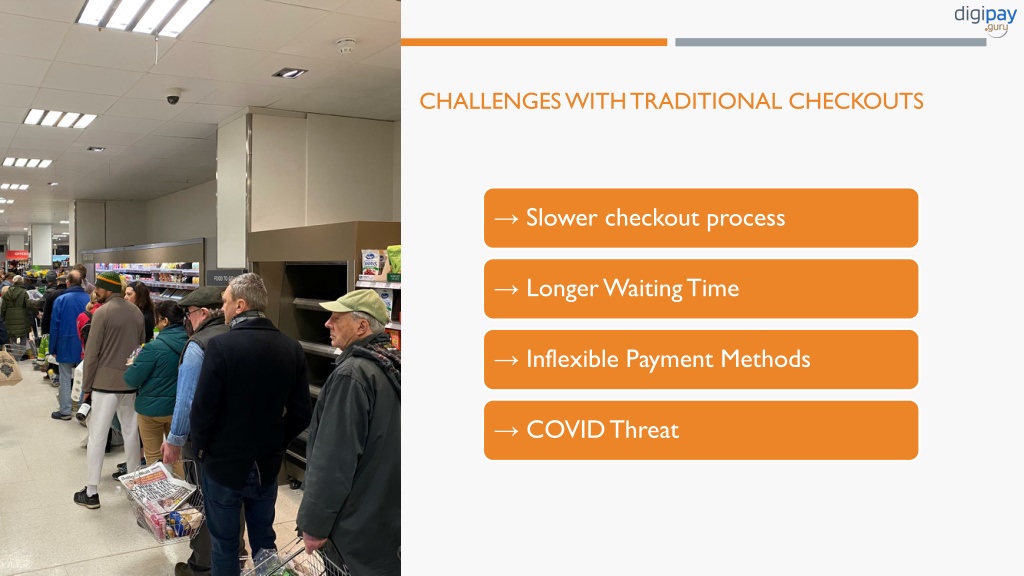 digipay
.guru

CHALLENGES WITH TRADITIONAL CHECKOUTS

→ Slower checkout process

→ Longer Waiting Time

→ Inflexible Payment Methods

→ COVID Threat